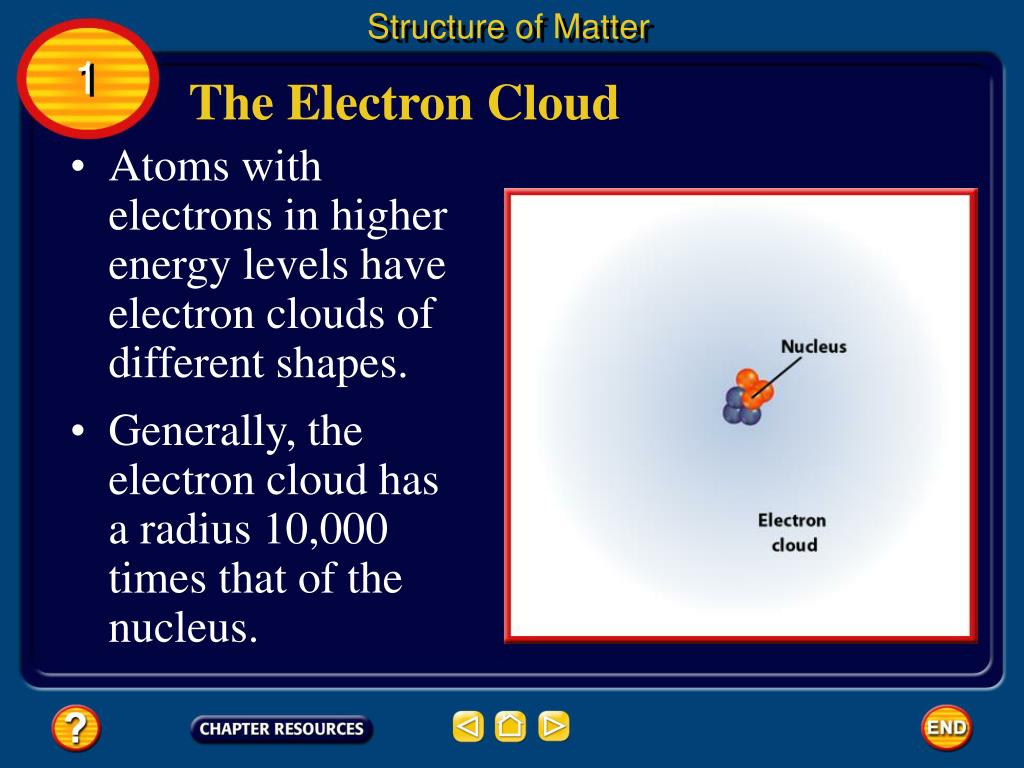 Structure of Matter

1

The Electron Cloud

• Atoms with electrons in higher energy levels have electron clouds of different shapes.

• Generally, the electron cloud has a radius 10,000 times that of the nucleus.

Nucleus

Electron cloud

?

CHAPTER RESOURCES

END